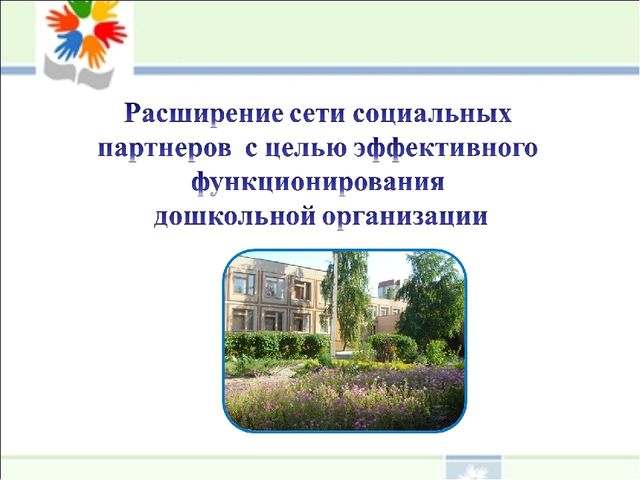 Расширение сети социальных партнеров с целью эффективного функционирования дошкольной организации